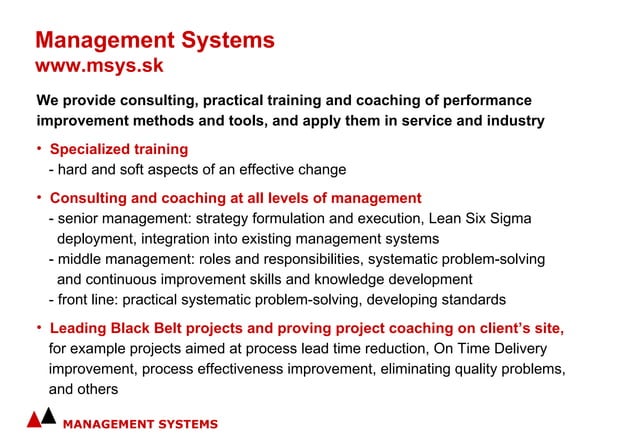 Management Systems
www.msys.sk

We provide consulting, practical training and coaching of performance improvement methods and tools, and apply them in service and industry

• Specialized training
- hard and soft aspects of an effective change

• Consulting and coaching at all levels of management
- senior management: strategy formulation and execution, Lean Six Sigma deployment, integration into existing management systems
- middle management: roles and responsibilities, systematic problem-solving and continuous improvement skills and knowledge development
- front line: practical systematic problem-solving, developing standards

• Leading Black Belt projects and proving project coaching on client's site, for example projects aimed at process lead time reduction, On Time Delivery improvement, process effectiveness improvement, eliminating quality problems, and others

MANAGEMENT SYSTEMS